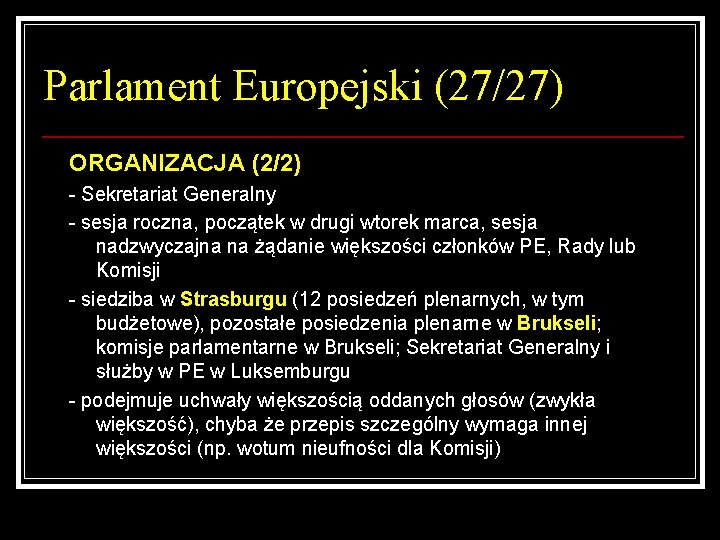 Parlament Europejski (27/27)

ORGANIZACJA (2/2)

- Sekretariat Generalny

- sesja roczna, początek w drugi wtorek marca, sesja nadzwyczajna na żądanie większości członków PE, Rady lub Komisji

- siedziba w Strasburgu (12 posiedzeń plenarnych, w tym budżetowe), pozostałe posiedzenia plenarne w Brukseli; komisje parlamentarne w Brukseli; Sekretariat Generalny i służby w PE w Luksemburgu

- podejmuje uchwały większością oddanych głosów (zwykła większość), chyba że przepis szczególny wymaga innej większości (np. wotum nieufności dla Komisji)